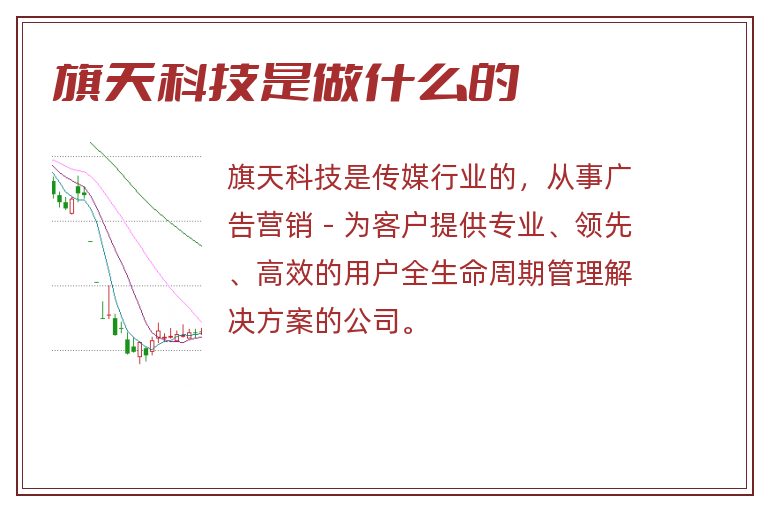 旗天科技是做什么的

旗天科技是传媒行业的，从事广告营销 - 为客户提供专业、领先、高效的用户全生命周期管理解决方案的公司。